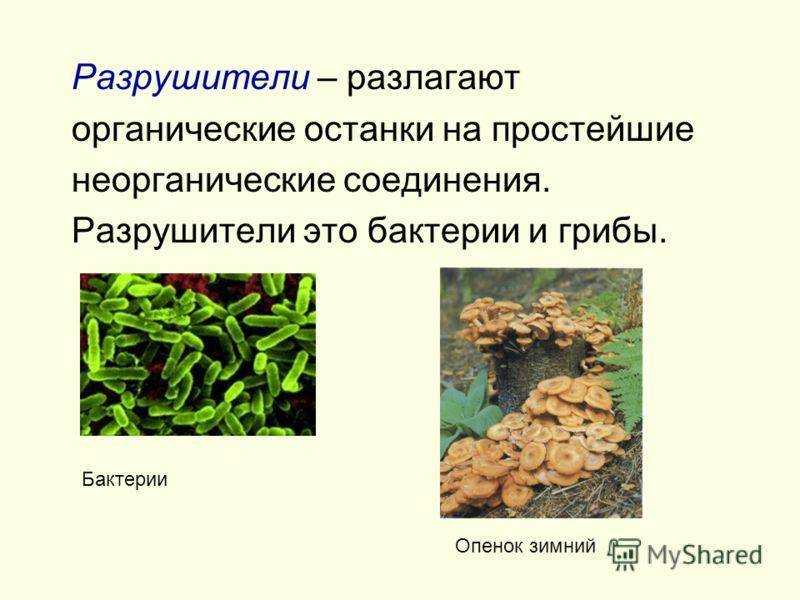 Разрушители – разлагают органические останки на простейшие неорганические соединения. Разрушители это бактерии и грибы.

Бактерии

Опенок зимний

MyShared